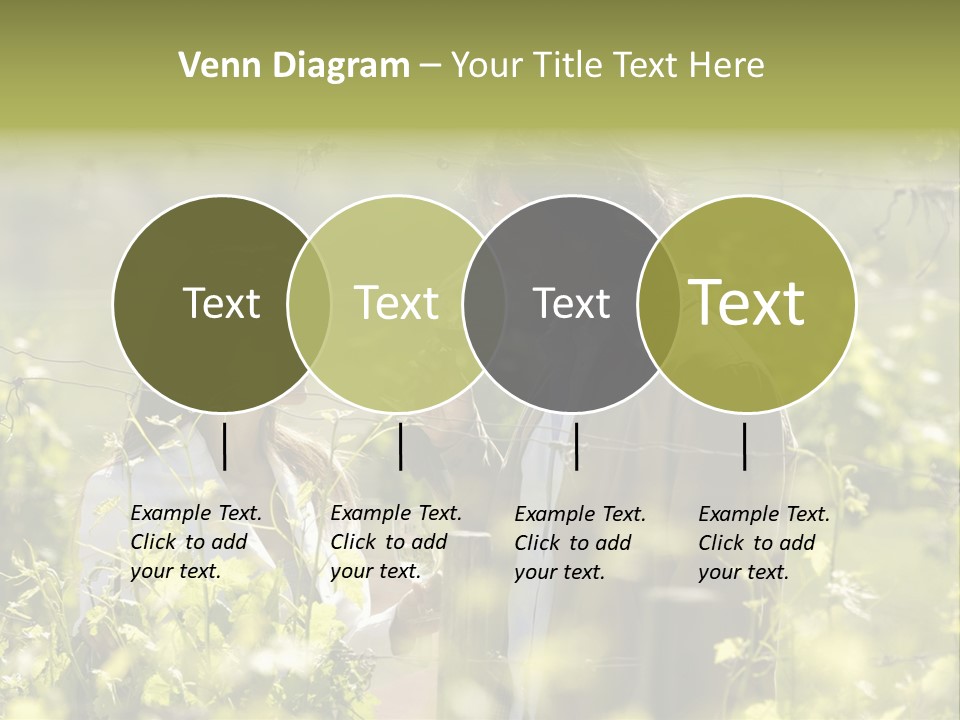 Venn Diagram – Your Title Text Here

Text

Text

Text

Text

Example Text. Click to add your text.

Example Text. Click to add your text.

Example Text. Click to add your text.

Example Text. Click to add your text.